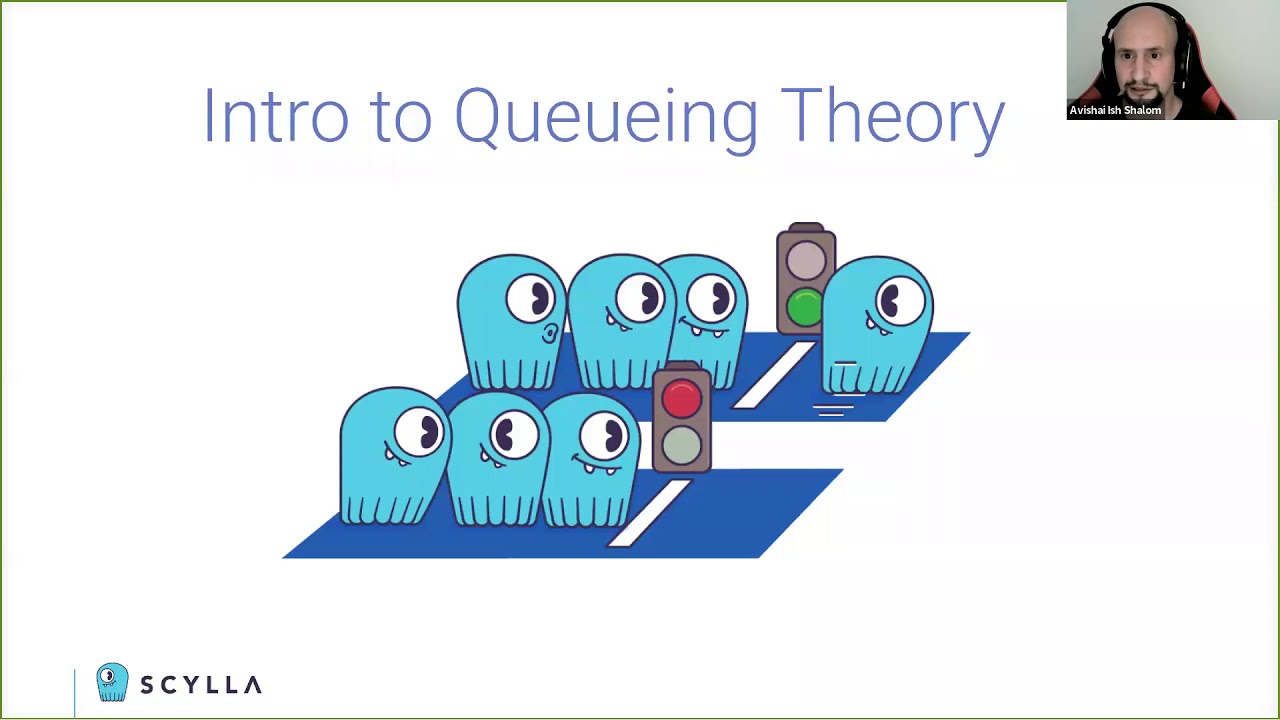 Intro to Queueing Theory

Avishai Ish Shalom

SCYLLA